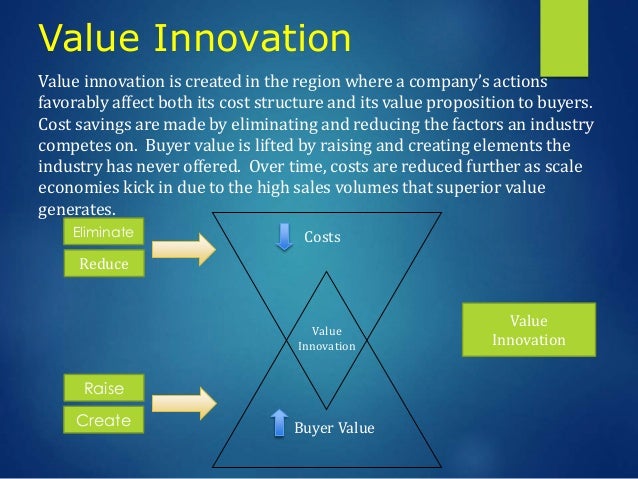 Value Innovation

Value innovation is created in the region where a company's actions favorably affect both its cost structure and its value proposition to buyers. Cost savings are made by eliminating and reducing the factors an industry competes on. Buyer value is lifted by raising and creating elements the industry has never offered. Over time, costs are reduced further as scale economies kick in due to the high sales volumes that superior value generates.

Eliminate

Reduce

Costs

Value Innovation

Value Innovation

Raise

Create

Buyer Value